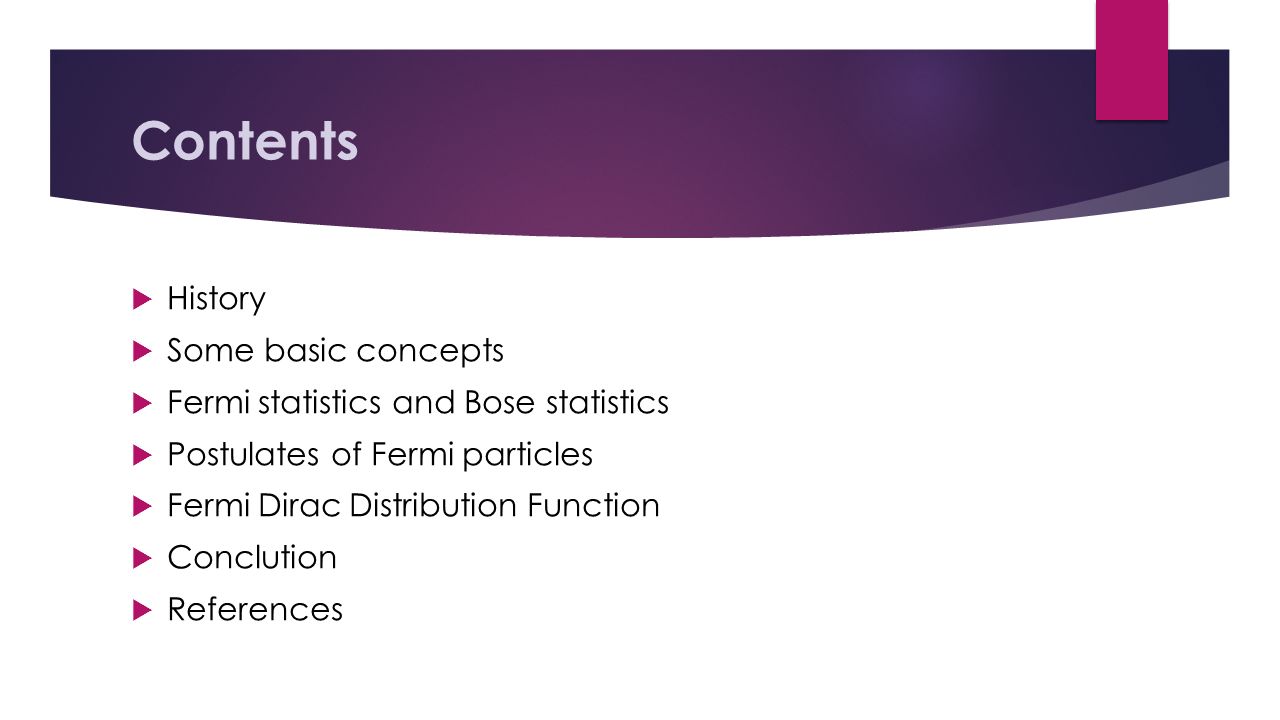 Contents

History
Some basic concepts
Fermi statistics and Bose statistics
Postulates of Fermi particles
Fermi Dirac Distribution Function
Conclution
References